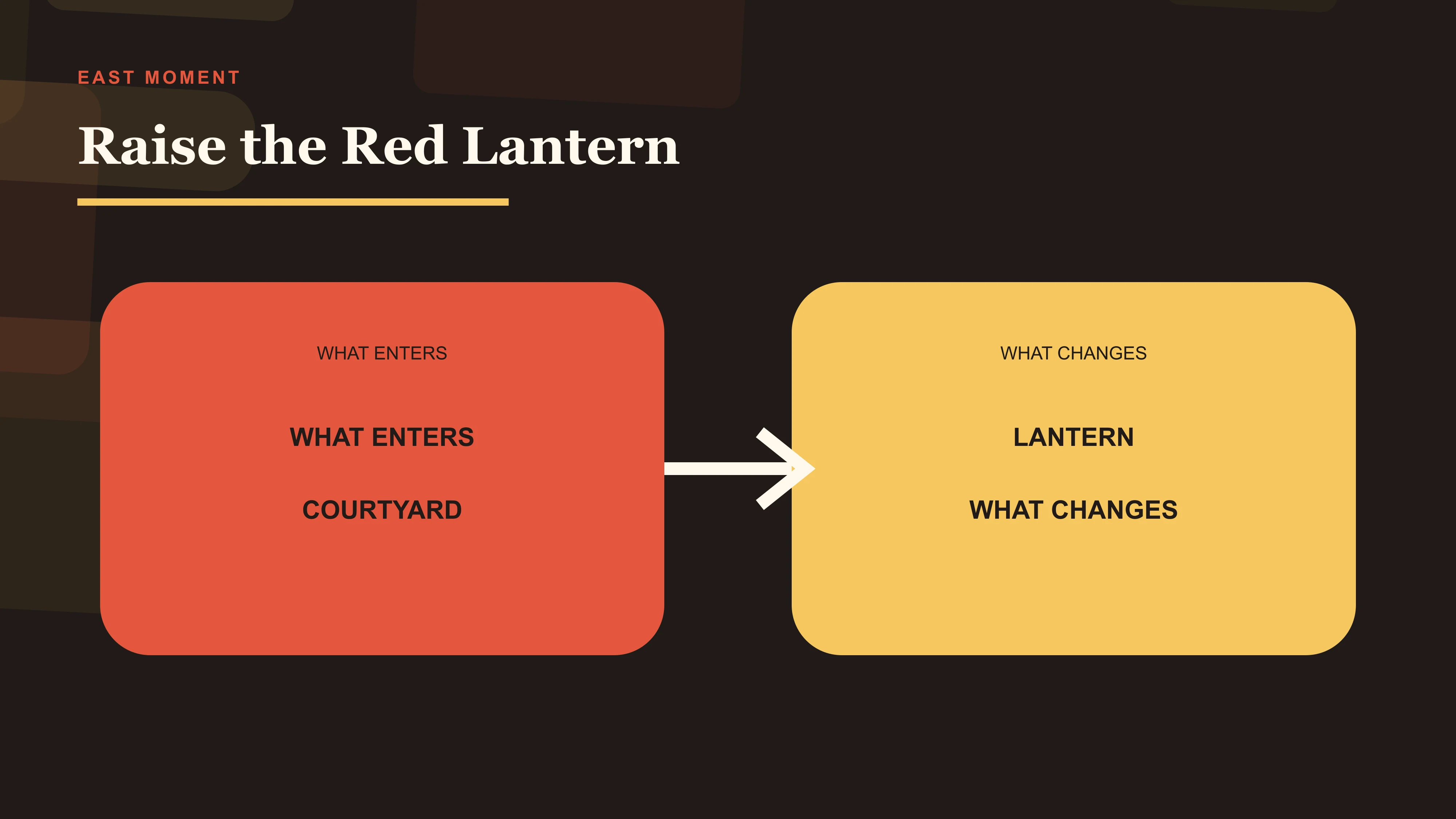 EAST MOMENT

Raise the Red Lantern

WHAT ENTERS

WHAT ENTERS

COURTYARD

WHAT CHANGES

LANTERN

WHAT CHANGES